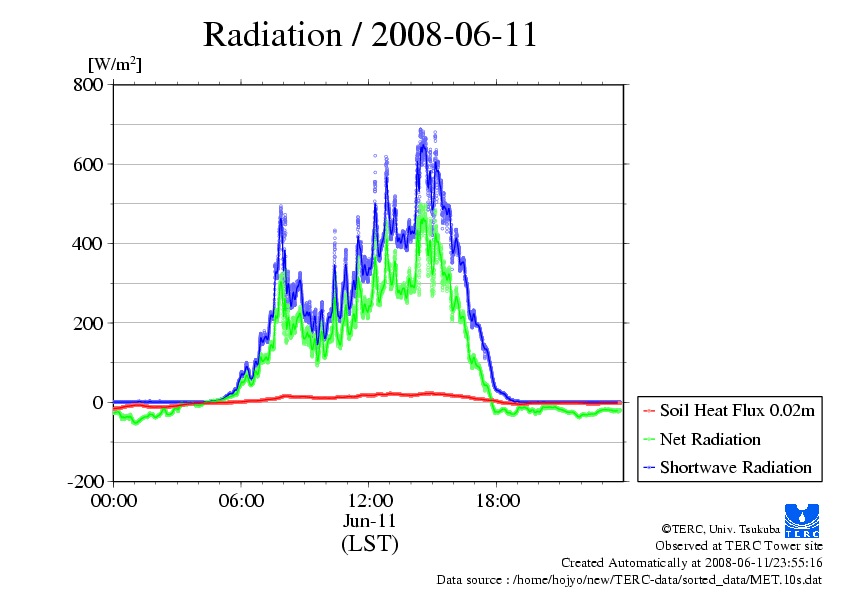 Radiation / 2008-06-11

[W/m$^2$]

800

600

400

200

0

-200

00:00

06:00

12:00

18:00

Jun-11

(LST)

Soil Heat Flux 0.02m

Net Radiation

Shortwave Radiation

TERC

©TERC, Univ. Tsukuba

Observed at TERC Tower site

Created Automatically at 2008-06-11/23:55:16

Data source : /home/hojyo/new/TERC-data/sorted_data/MET.10s.dat